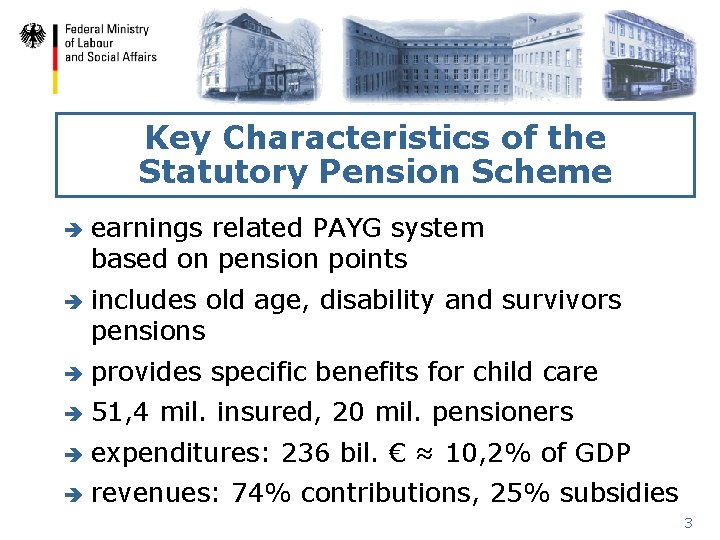 Federal Ministry of Labour and Social Affairs

Key Characteristics of the Statutory Pension Scheme

➔ earnings related PAYG system based on pension points

➔ includes old age, disability and survivors pensions

➔ provides specific benefits for child care

➔ 51,4 mil. insured, 20 mil. pensioners

➔ expenditures: 236 bil. € ≈ 10,2% of GDP

➔ revenues: 74% contributions, 25% subsidies

3